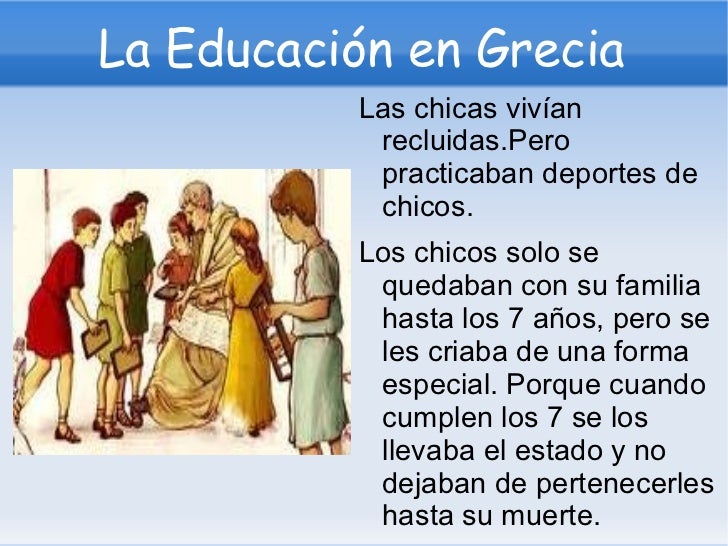 La Educación en Grecia

Las chicas vivían recluidas.Pero practicaban deportes de chicos.

Los chicos solo se quedaban con su familia hasta los 7 años, pero se les criaba de una forma especial. Porque cuando cumplen los 7 se los llevaba el estado y no dejaban de pertenecerles hasta su muerte.